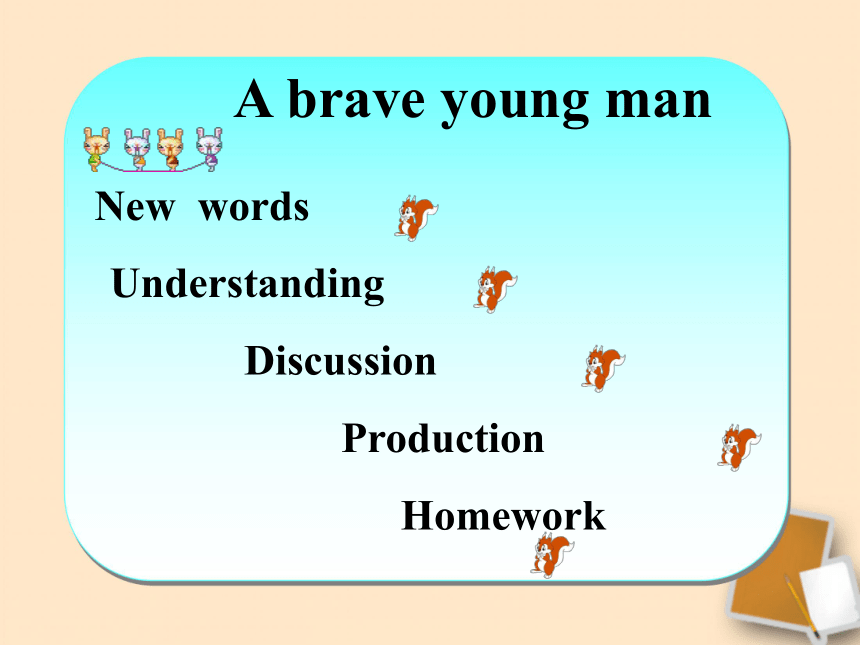 A brave young man

New words

Understanding

Discussion

Production

Homework